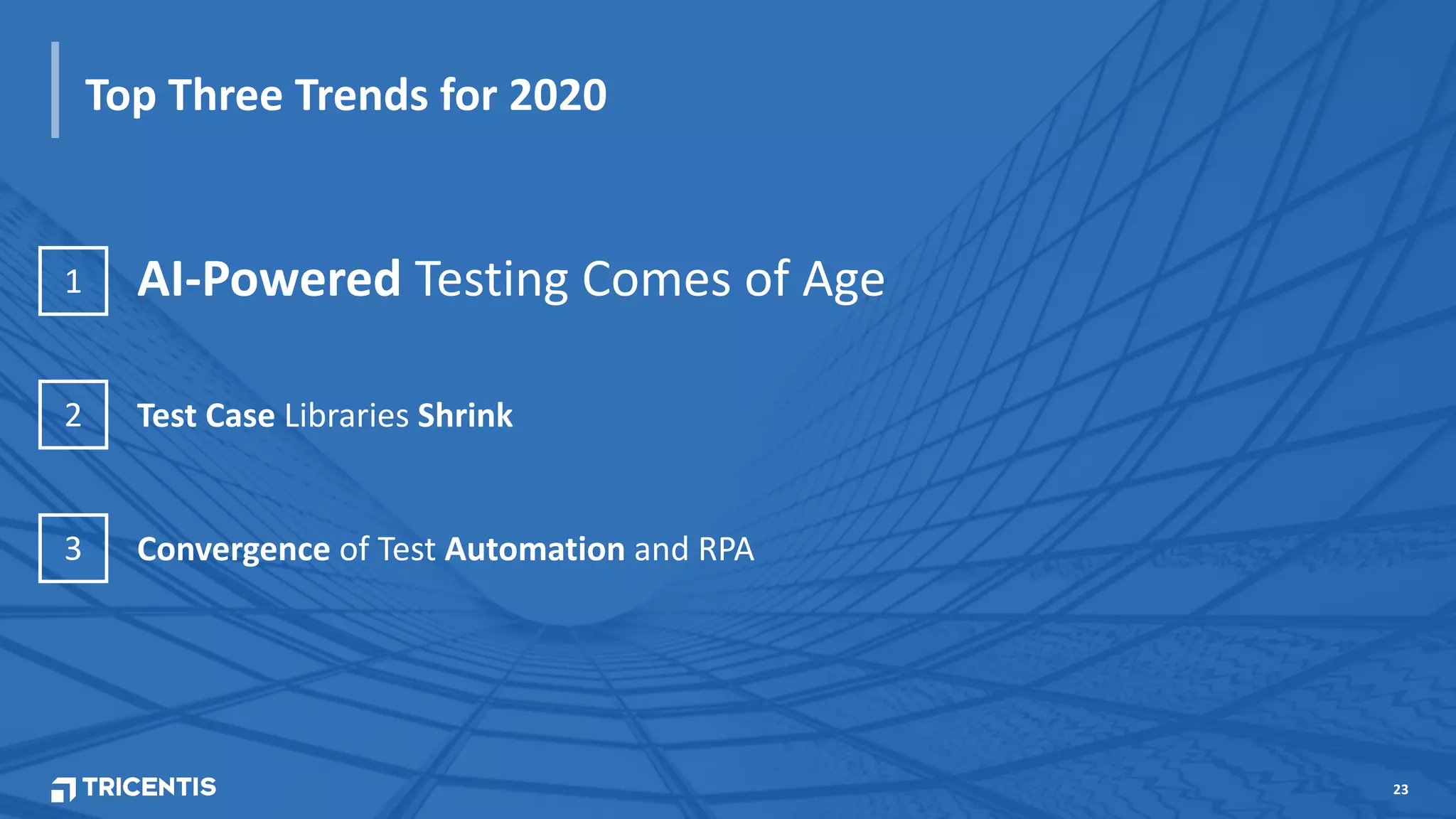 Top Three Trends for 2020

1 AI-Powered Testing Comes of Age

2 Test Case Libraries Shrink

3 Convergence of Test Automation and RPA

TRICENTIS

23